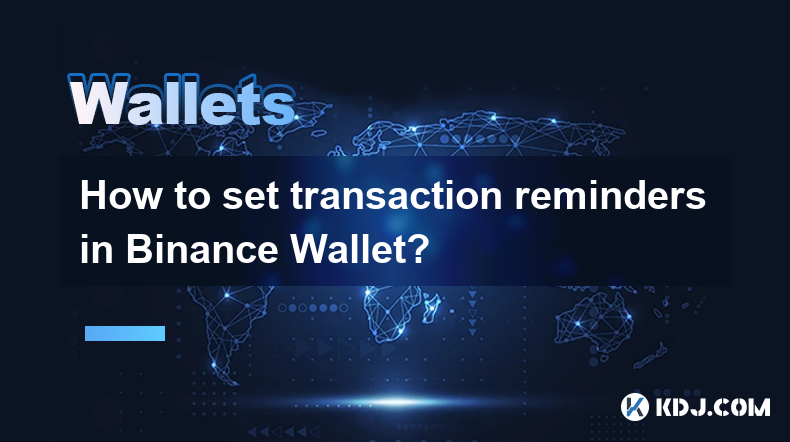 Wallets

How to set transaction reminders in Binance Wallet?

KDJ.COM